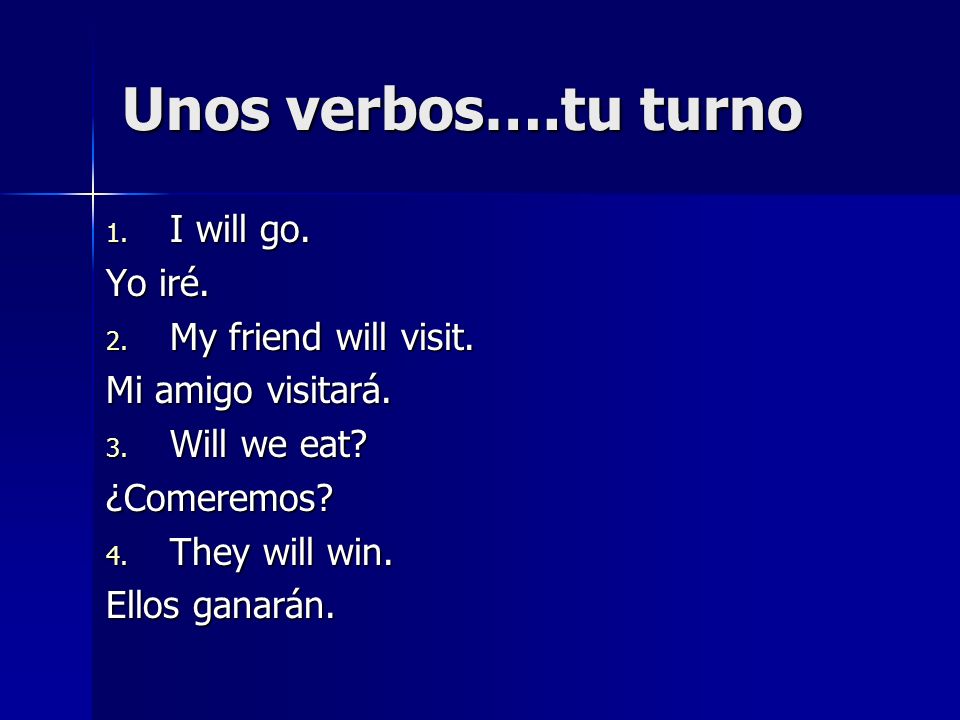 Unos verbos….tu turno

1. I will go.

Yo iré.

2. My friend will visit.

Mi amigo visitará.

3. Will we eat?

¿Comeremos?

4. They will win.

Ellos ganarán.